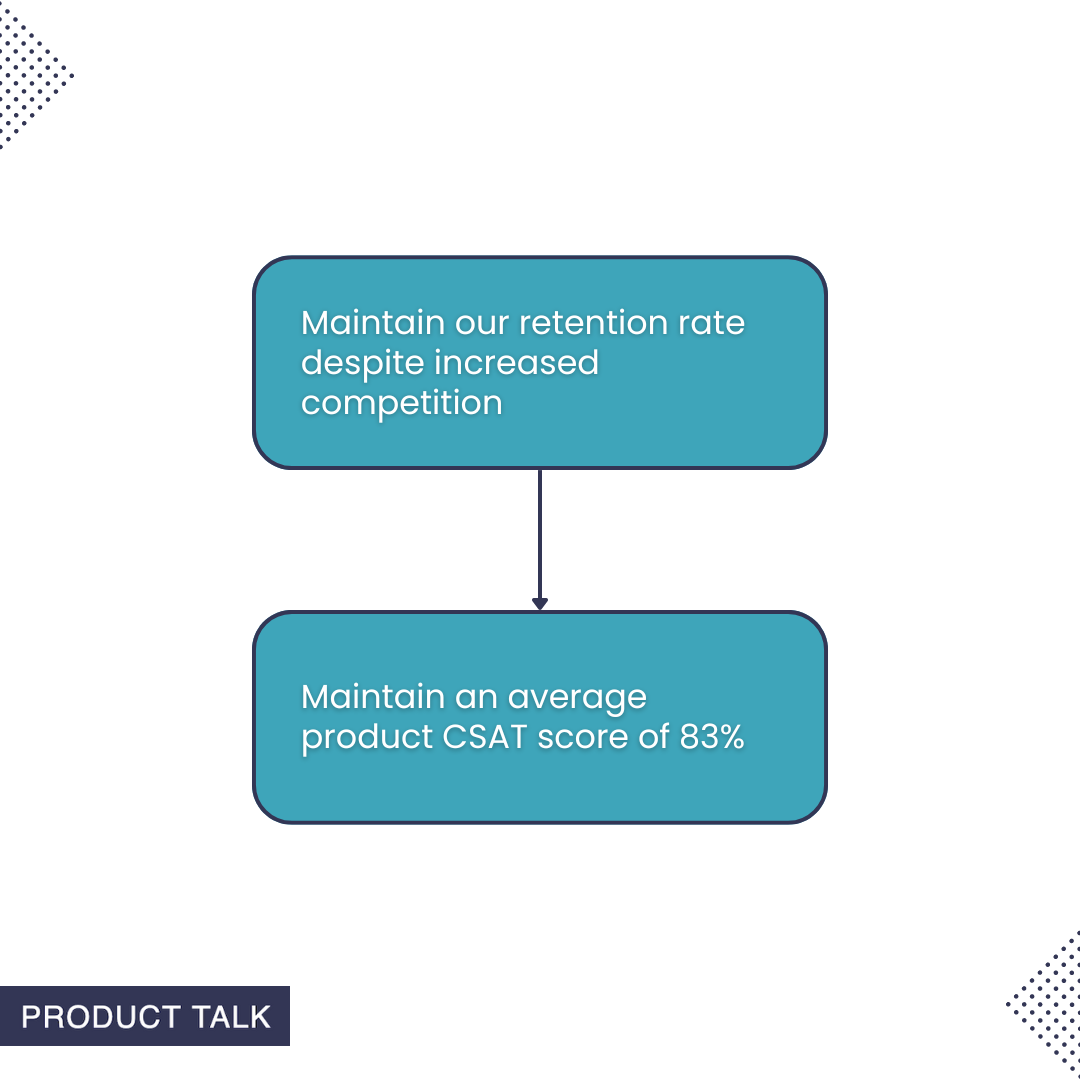 Maintain our retention rate despite increased competition

Maintain an average product CSAT score of 83%

PRODUCT TALK